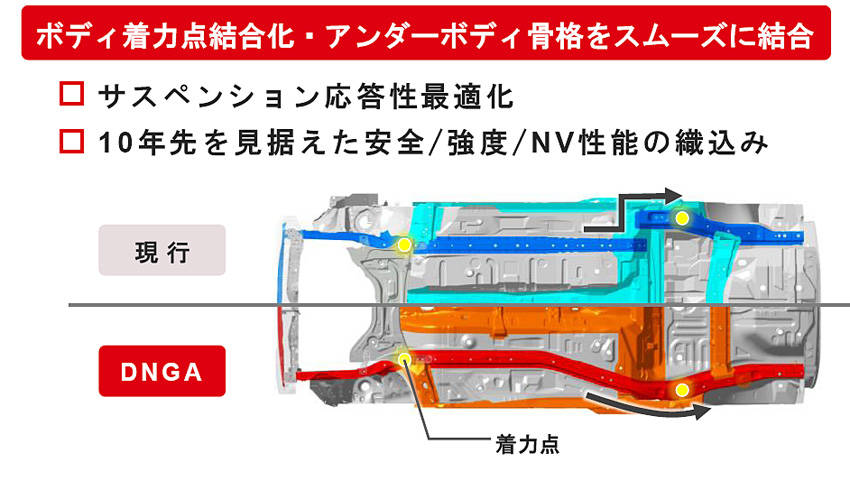 ボディ着力点結合化・アンダーボディ骨格をスムーズに結合

☐ サスペンション応答性最適化

☐ 10年先を見据えた安全/強度/NV性能の織込み

現行

DNGA

着力点